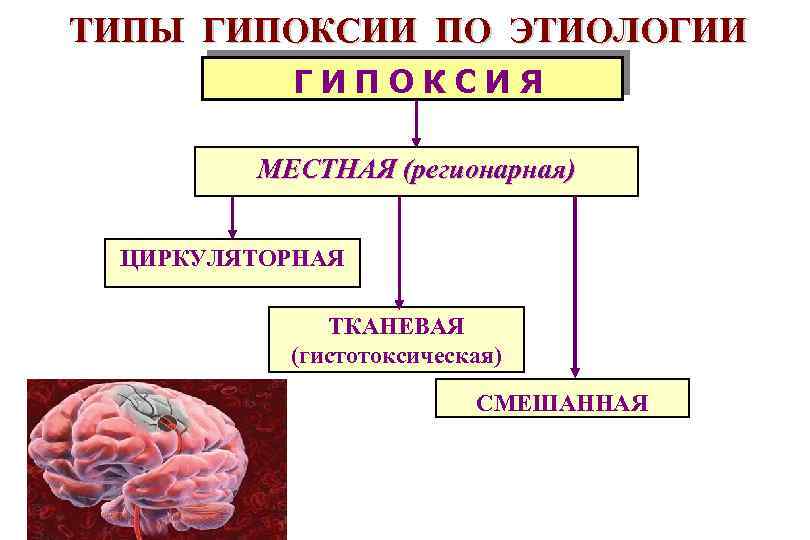 ТИПЫ ГИПОКСИИ ПО ЭТИОЛОГИИ

ГИПОКСИЯ

МЕСТНАЯ (регионарная)

ЦИРКУЛЯТОРНАЯ

ТКАНЕВАЯ (гистотоксическая)

СМЕШАННАЯ